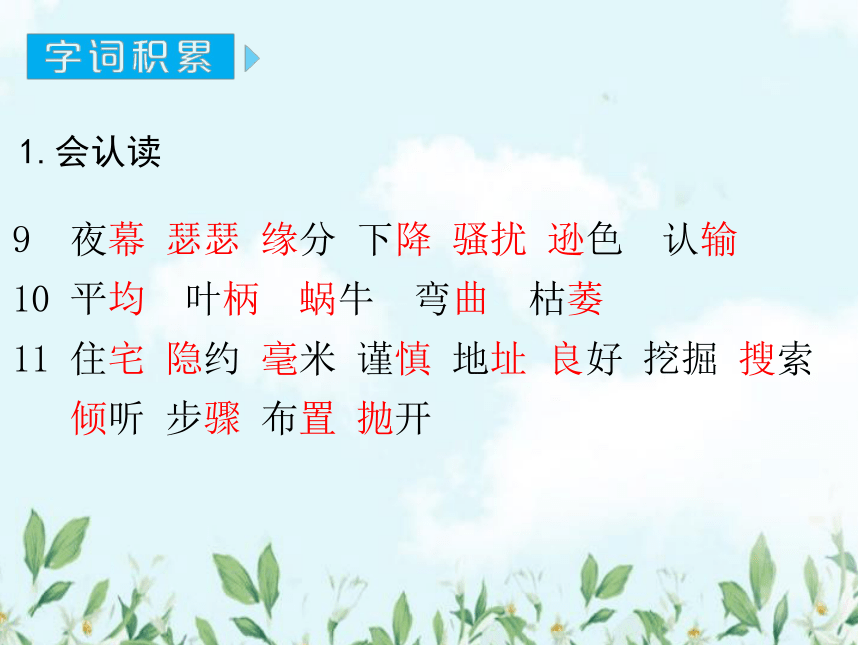 字词积累

1. 会认读

9 夜幕 瑟瑟 缘分 下降 骚扰 逊色 认输

10 平均 叶柄 蜗牛 弯曲 枯萎

11 住宅 隐约 毫米 谨慎 地址 良好 挖掘 搜索 倾听 步骤 布置 抛开